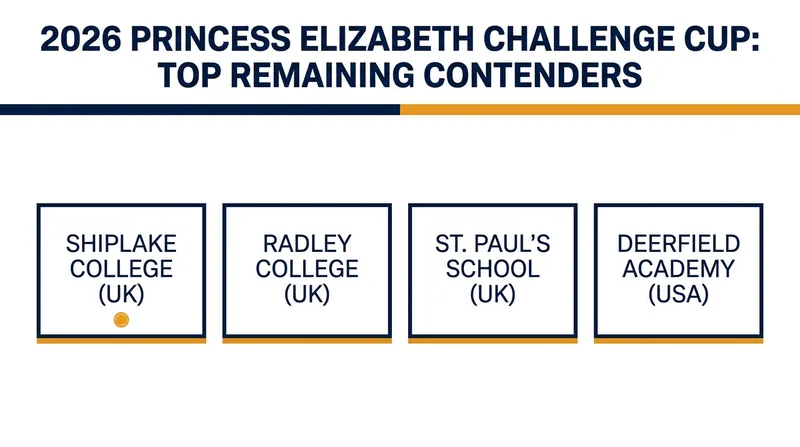 2026 PRINCESS ELIZABETH CHALLENGE CUP: TOP REMAINING CONTENDERS

SHIPLAKE COLLEGE (UK)

RADLEY COLLEGE (UK)

ST. PAUL'S SCHOOL (UK)

DEERFIELD ACADEMY (USA)